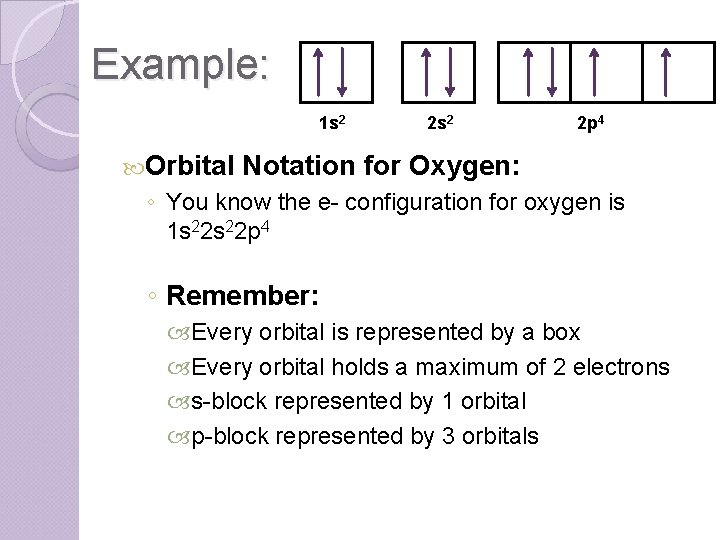 Example:

$1s^2$ $2s^2$ $2p^4$

Orbital Notation for Oxygen:

◦ You know the e- configuration for oxygen is $1s^2 2s^2 2p^4$

◦ Remember:

Every orbital is represented by a box

Every orbital holds a maximum of 2 electrons

s-block represented by 1 orbital

p-block represented by 3 orbitals